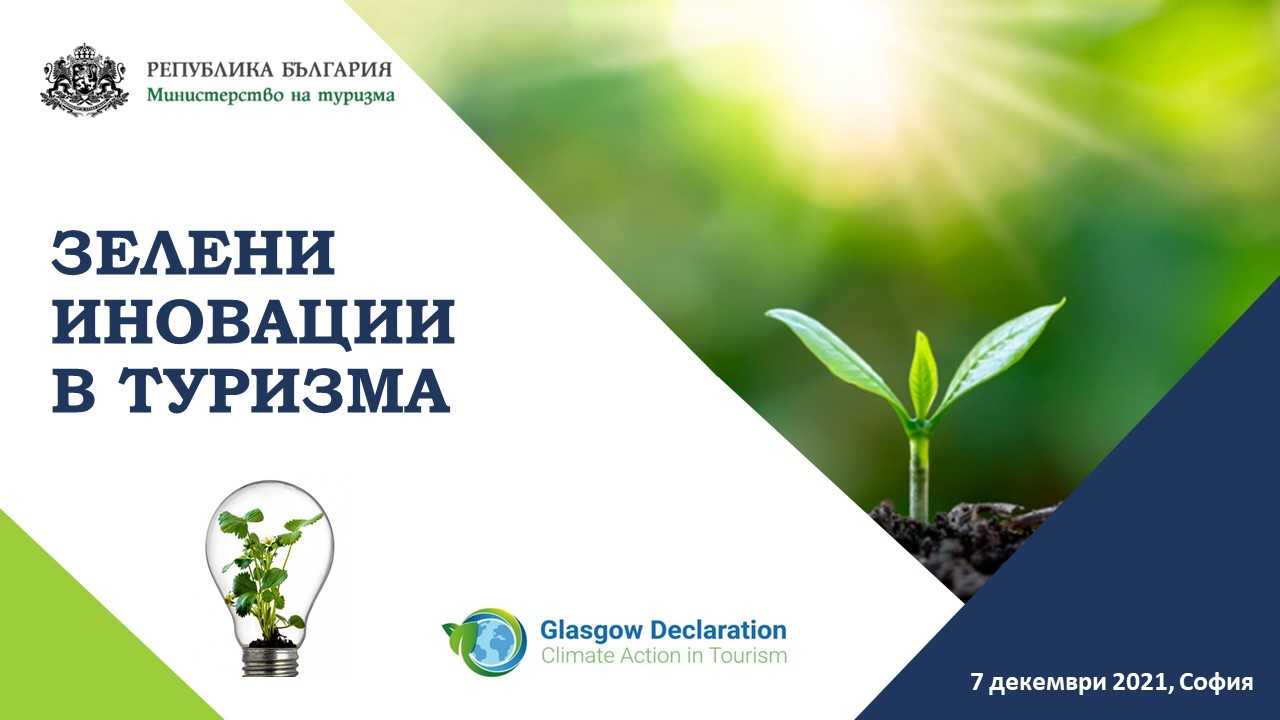 РЕПУБЛИКА БЪЛГАРИЯ
Министерство на туризма

ЗЕЛЕНИ ИНОВАЦИИ В ТУРИЗМА

Glasgow Declaration
Climate Action in Tourism

7 декември 2021, София